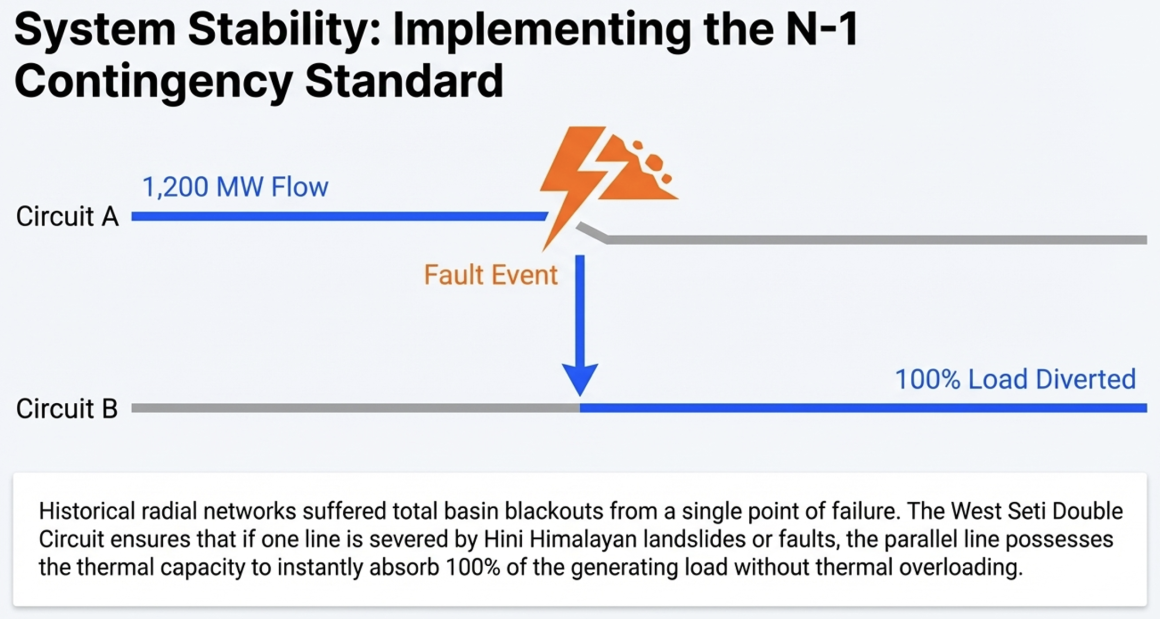 System Stability: Implementing the N-1 Contingency Standard

1,200 MW Flow

Circuit A

Fault Event

100% Load Diverted

Circuit B

Historical radial networks suffered total basin blackouts from a single point of failure. The West Seti Double Circuit ensures that if one line is severed by Hini Himalayan landslides or faults, the parallel line possesses the thermal capacity to instantly absorb 100% of the generating load without thermal overloading.